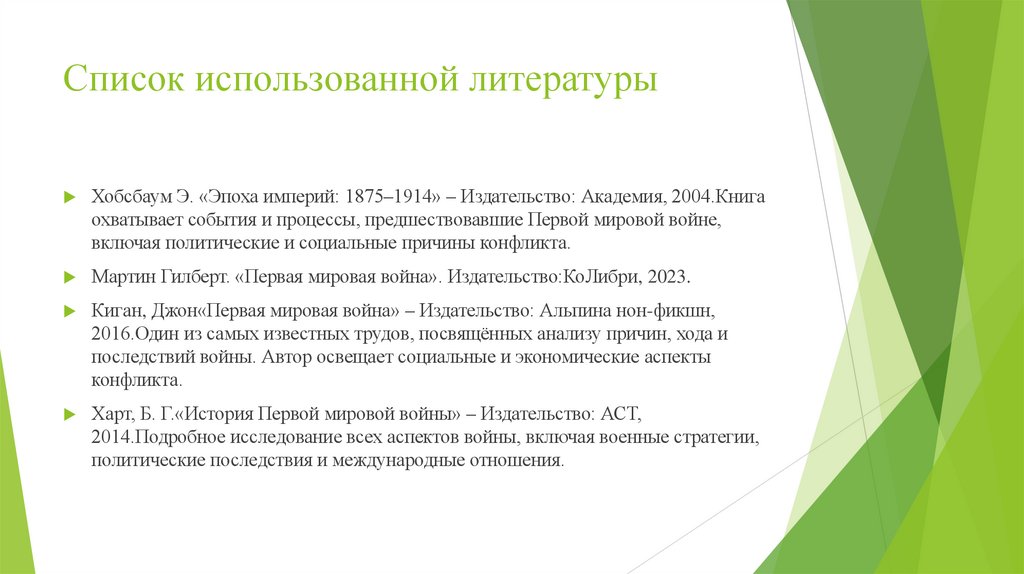 Список использованной литературы

Хобсбаум Э. «Эпоха империй: 1875–1914» – Издательство: Академия, 2004.Книга охватывает события и процессы, предшествовавшие Первой мировой войне, включая политические и социальные причины конфликта.

Мартин Гилберт. «Первая мировая война». Издательство:КоЛибри, 2023.

Киган, Джон«Первая мировая война» – Издательство: Альпина нон-фикшн, 2016.Один из самых известных трудов, посвящённых анализу причин, хода и последствий войны. Автор освещает социальные и экономические аспекты конфликта.

Харт, Б. Г.«История Первой мировой войны» – Издательство: АСТ, 2014.Подробное исследование всех аспектов войны, включая военные стратегии, политические последствия и международные отношения.